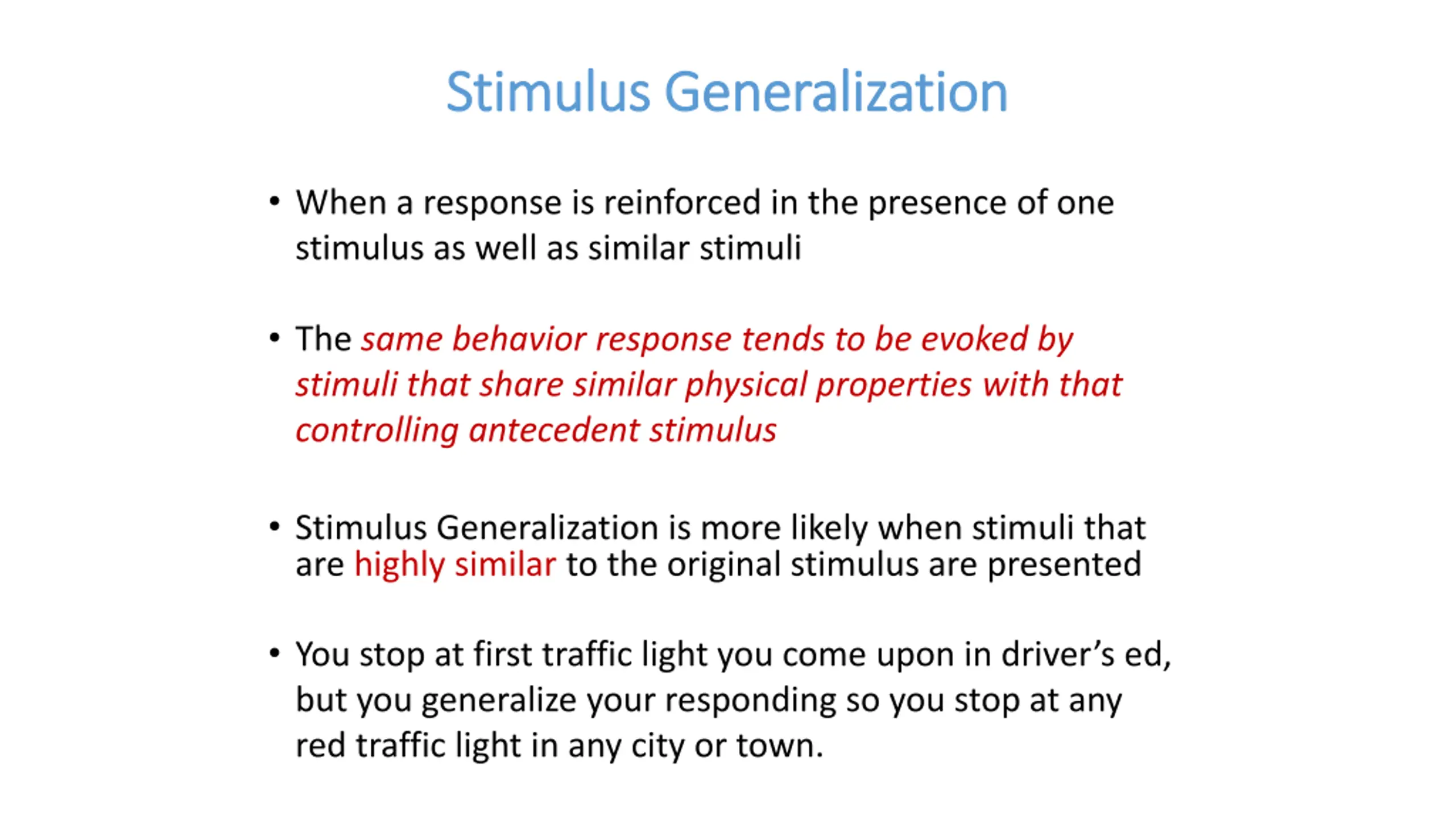 Stimulus Generalization

• When a response is reinforced in the presence of one stimulus as well as similar stimuli

• The same behavior response tends to be evoked by stimuli that share similar physical properties with that controlling antecedent stimulus

• Stimulus Generalization is more likely when stimuli that are highly similar to the original stimulus are presented

• You stop at first traffic light you come upon in driver's ed, but you generalize your responding so you stop at any red traffic light in any city or town.